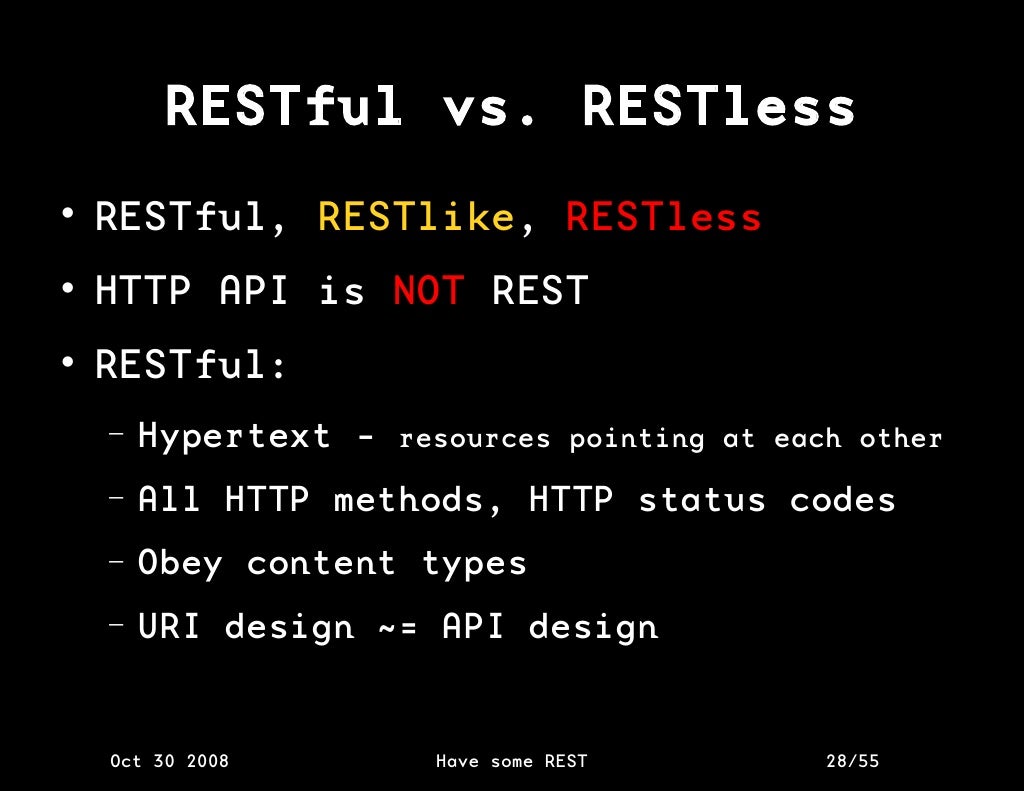 RESTful vs. RESTless

• RESTful, RESTlike, RESTless
• HTTP API is NOT REST
• RESTful:
– Hypertext - resources pointing at each other
– All HTTP methods, HTTP status codes
– Obey content types
– URI design ~= API design

Oct 30 2008 Have some REST 28/55